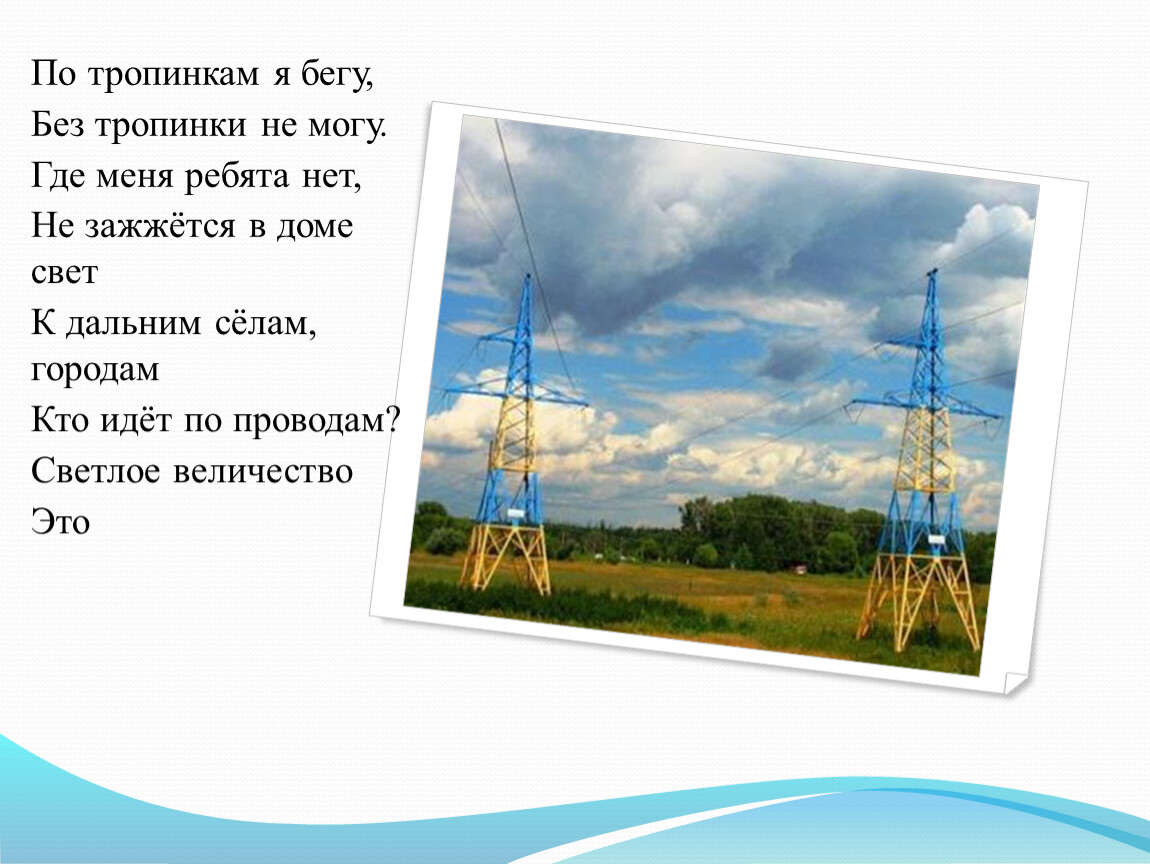 По тропинкам я бегу,
Без тропинки не могу.
Где меня ребята нет,
Не зажжётся в доме свет
К дальним сёлам, городам
Кто идёт по проводам?
Светлое величество
Это